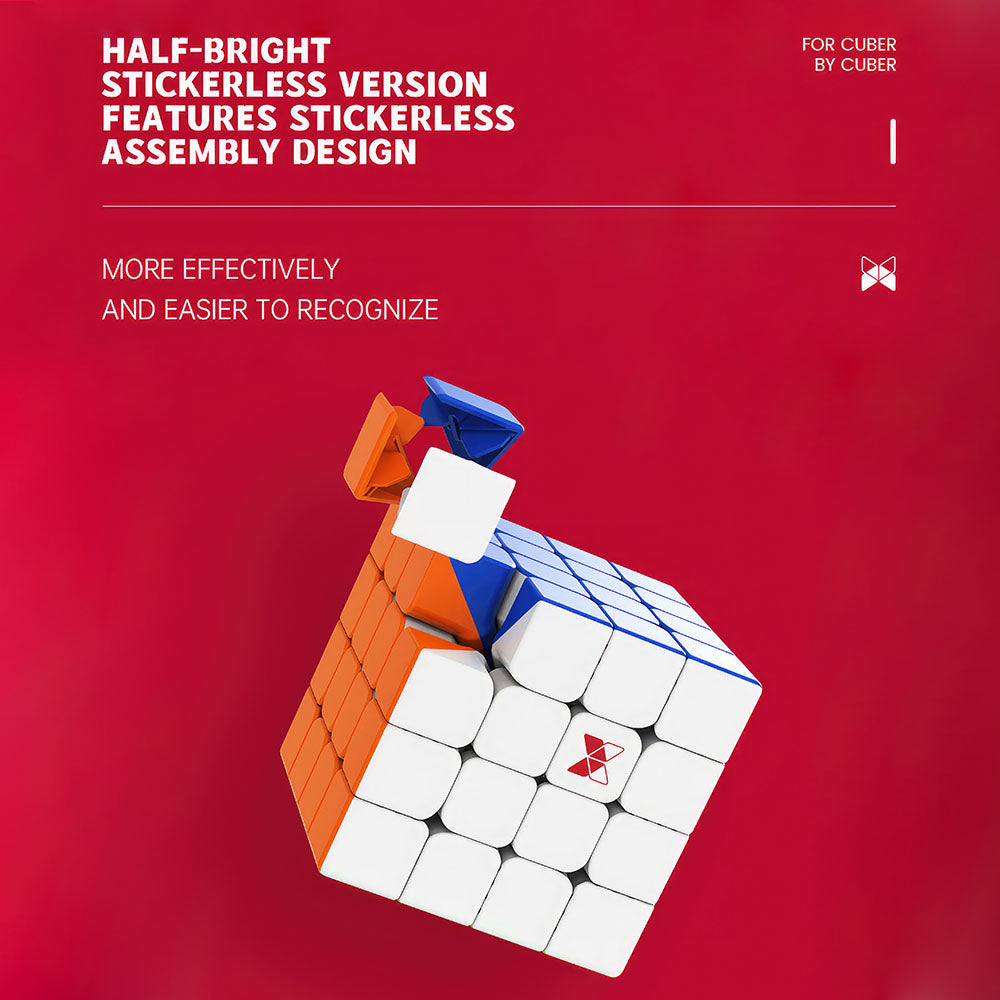 HALF-BRIGHT
STICKERLESS VERSION
FEATURES STICKERLESS
ASSEMBLY DESIGN

FOR CUBER
BY CUBER

MORE EFFECTIVELY
AND EASIER TO RECOGNIZE